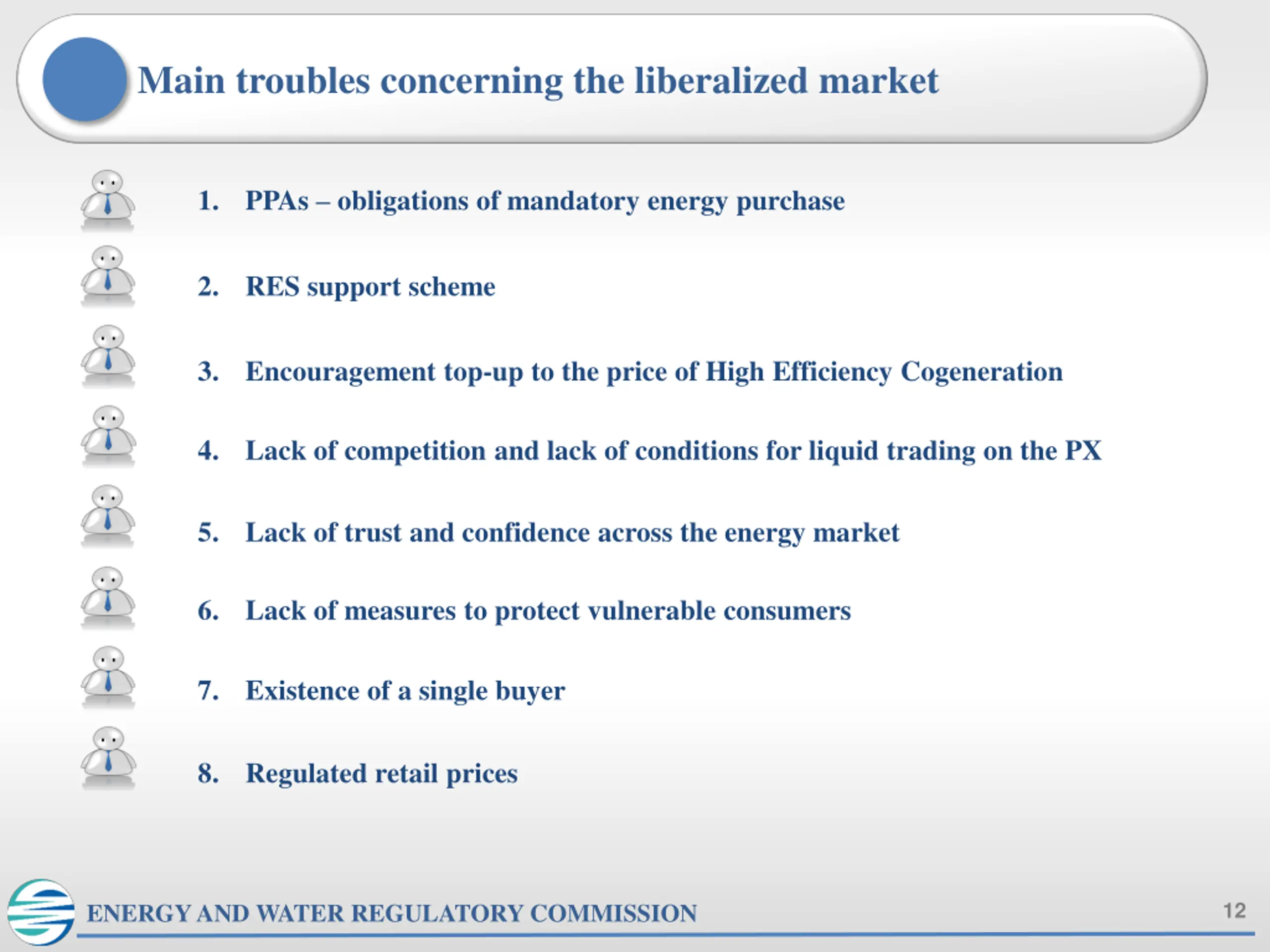 Main troubles concerning the liberalized market

1. PPAs – obligations of mandatory energy purchase

2. RES support scheme

3. Encouragement top-up to the price of High Efficiency Cogeneration

4. Lack of competition and lack of conditions for liquid trading on the PX

5. Lack of trust and confidence across the energy market

6. Lack of measures to protect vulnerable consumers

7. Existence of a single buyer

8. Regulated retail prices

ENERGY AND WATER REGULATORY COMMISSION

12